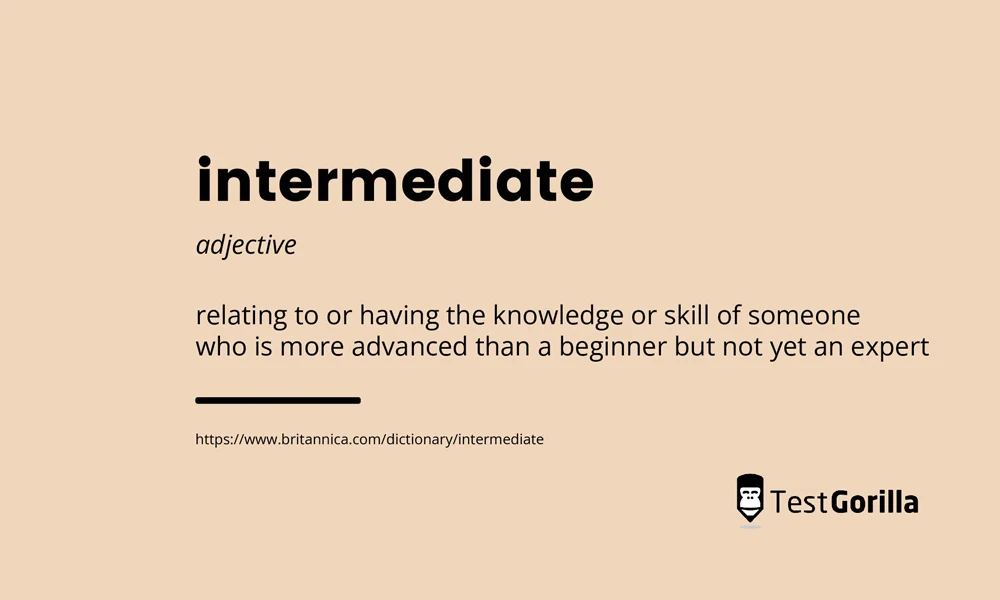 intermediate

adjective

relating to or having the knowledge or skill of someone who is more advanced than a beginner but not yet an expert

https://www.britannica.com/dictionary/intermediate

TestGorilla